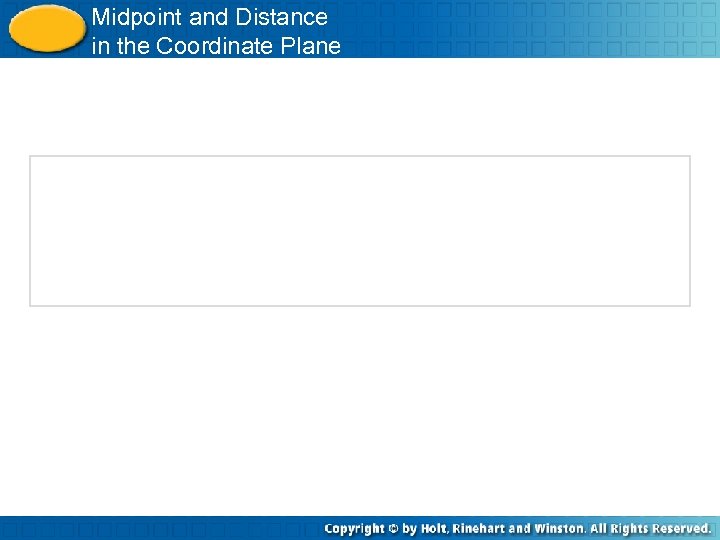 Midpoint and Distance in the Coordinate Plane

Copyright © by Holt, Rinehart and Winston. All Rights Reserved.